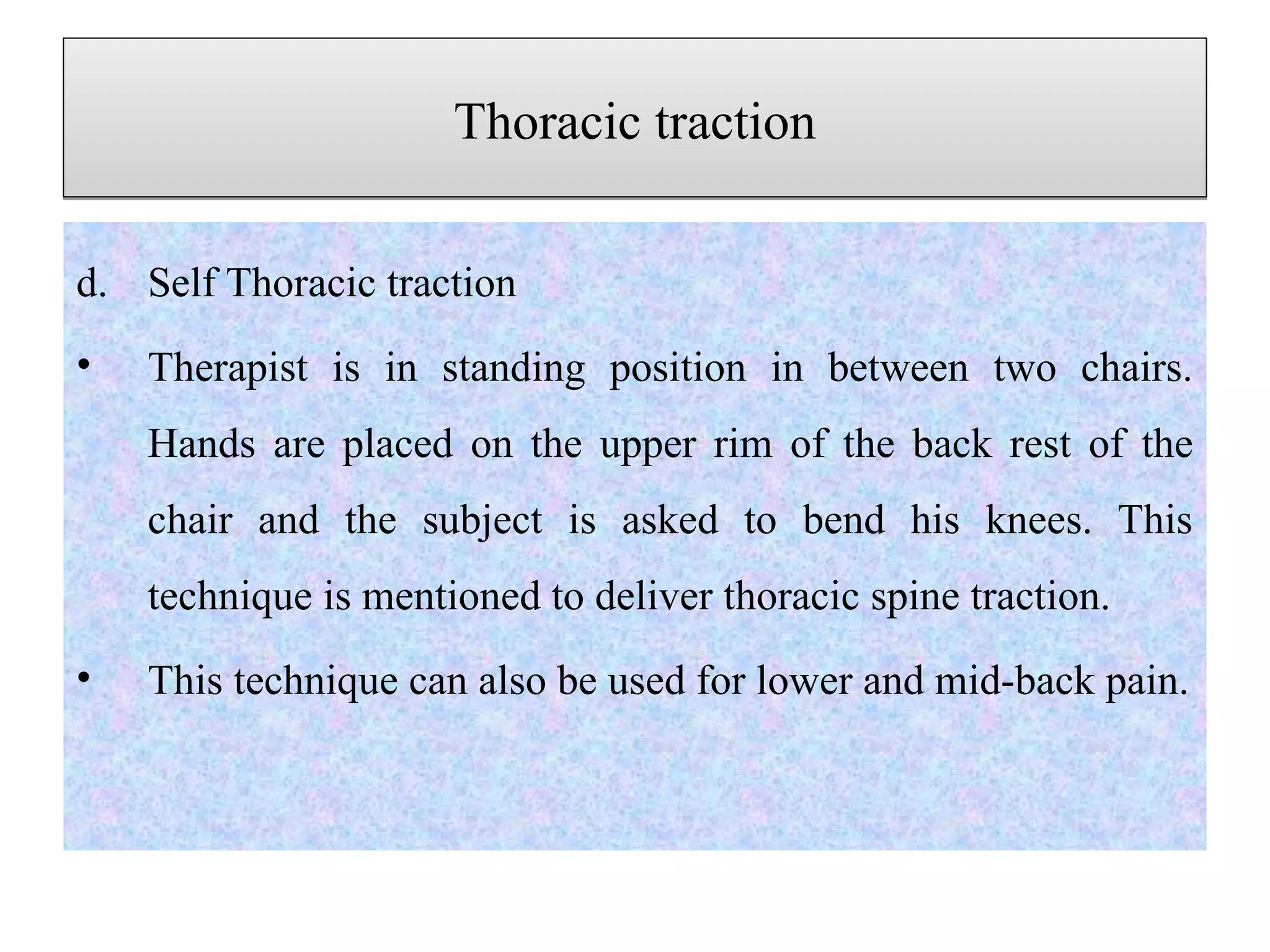 Thoracic traction

d. Self Thoracic traction

• Therapist is in standing position in between two chairs. Hands are placed on the upper rim of the back rest of the chair and the subject is asked to bend his knees. This technique is mentioned to deliver thoracic spine traction.

• This technique can also be used for lower and mid-back pain.